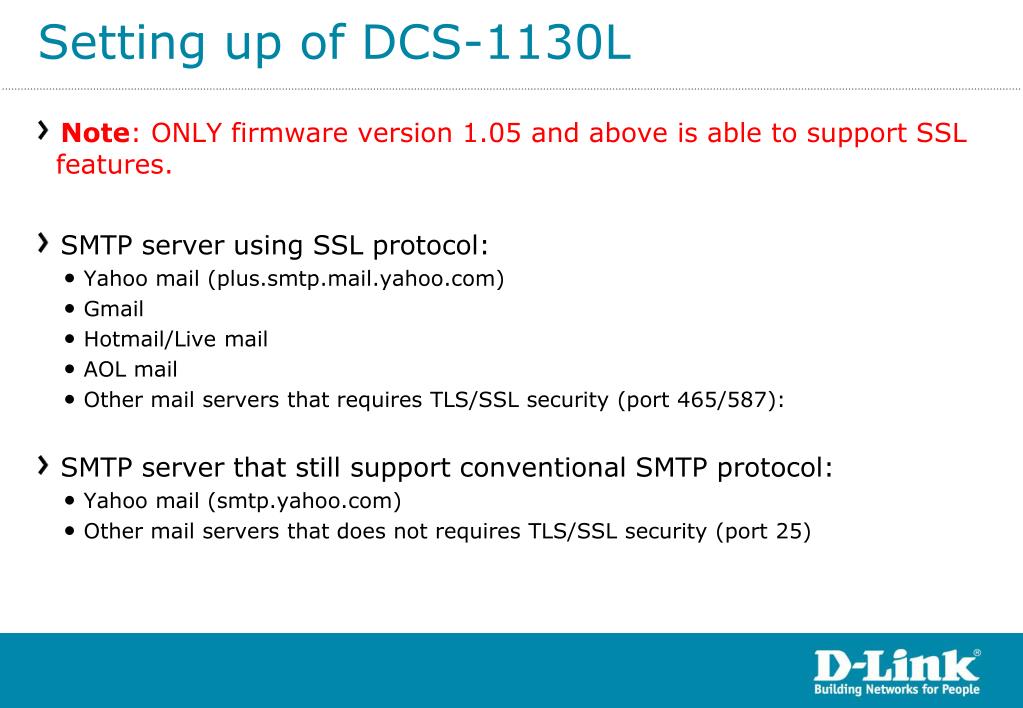 Setting up of DCS-1130L

› Note: ONLY firmware version 1.05 and above is able to support SSL features.

› SMTP server using SSL protocol:
• Yahoo mail (plus.smtp.mail.yahoo.com)
• Gmail
• Hotmail/Live mail
• AOL mail
• Other mail servers that requires TLS/SSL security (port 465/587):

› SMTP server that still support conventional SMTP protocol:
• Yahoo mail (smtp.yahoo.com)
• Other mail servers that does not requires TLS/SSL security (port 25)

D-Link®
Building Networks for People